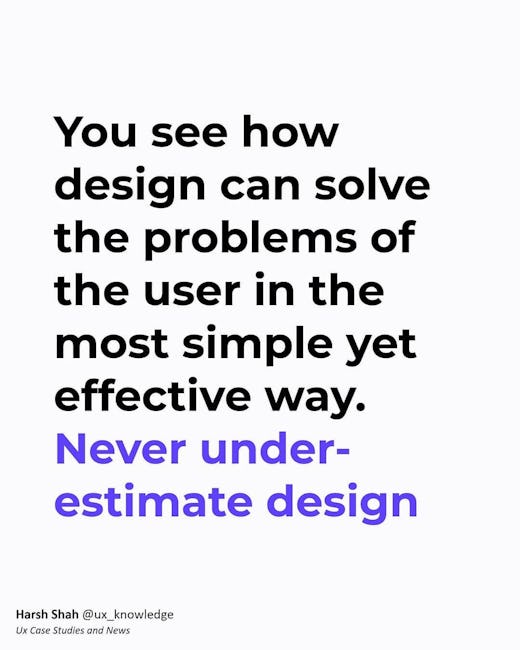 You see how design can solve the problems of the user in the most simple yet effective way.
Never underestimate design

Harsh Shah @ux_knowledge
Ux Case Studies and News